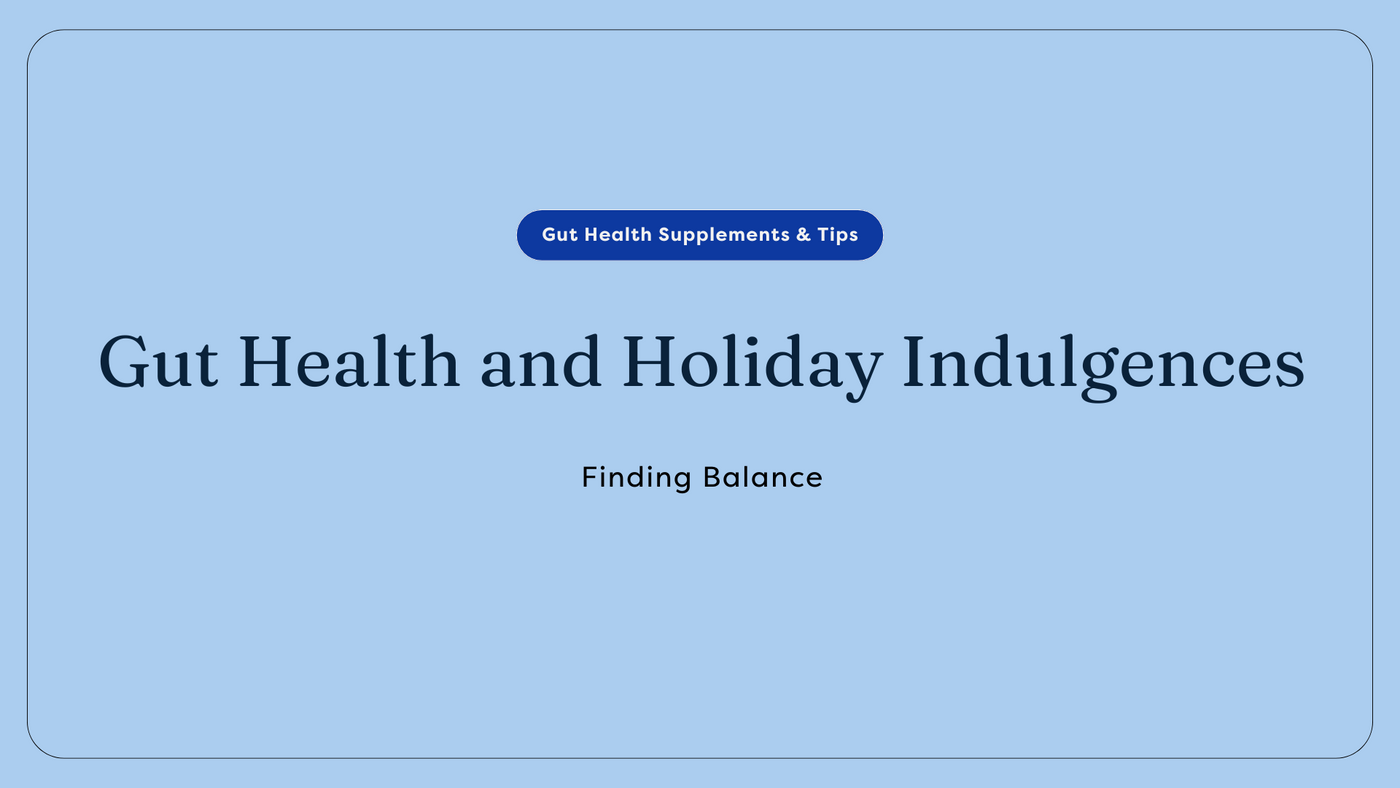 Gut Health Supplements & Tips

Gut Health and Holiday Indulgences

Finding Balance